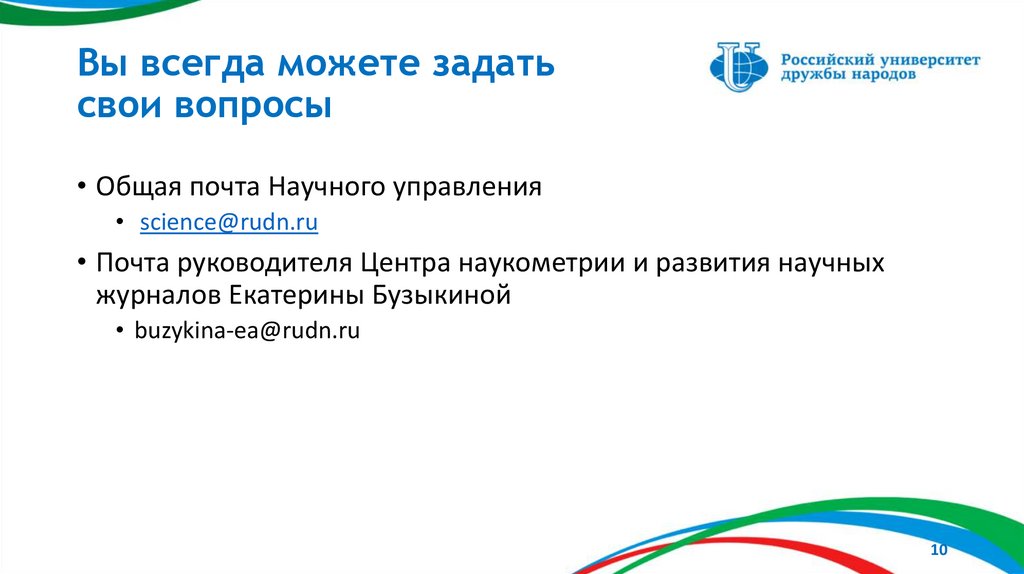 Вы всегда можете задать свои вопросы

Российский университет дружбы народов

• Общая почта Научного управления
  • science@rudn.ru
• Почта руководителя Центра наукометрии и развития научных журналов Екатерины Бузыкиной
  • buzykina-ea@rudn.ru

10